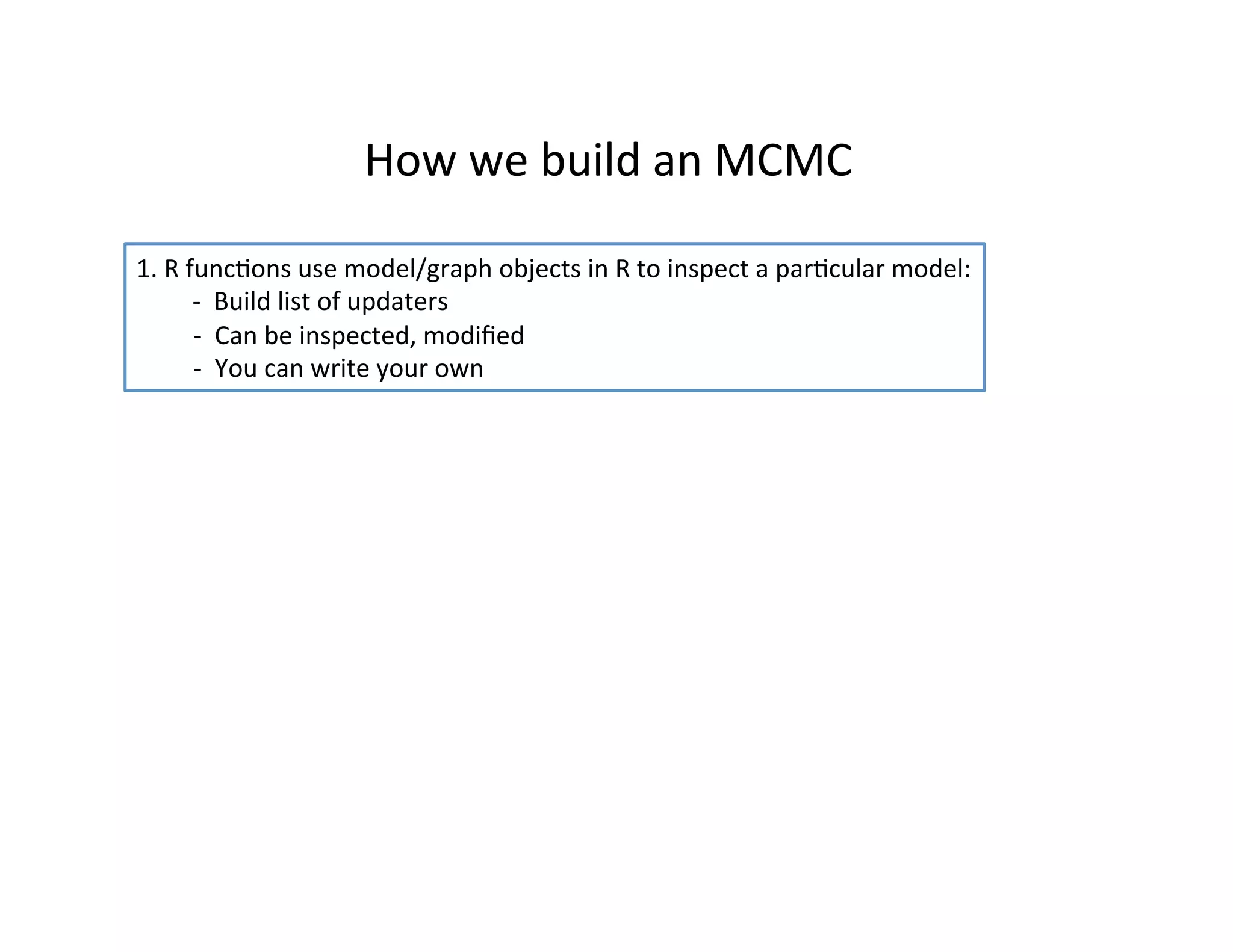 How we build an MCMC

1. R functions use model/graph objects in R to inspect a particular model:
- Build list of updaters
- Can be inspected, modified
- You can write your own